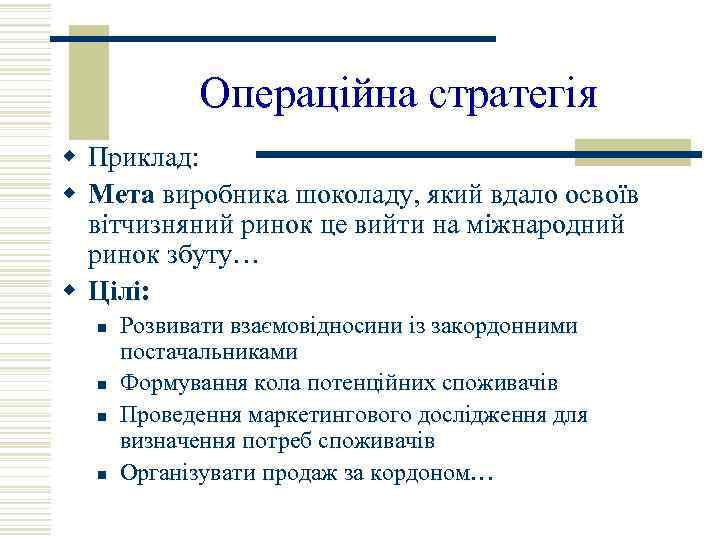 Операційна стратегія

Приклад:

Мета виробника шоколаду, який вдало освоїв вітчизняний ринок це вийти на міжнародний ринок збуту…

Цілі:

Розвивати взаємовідносини із закордонними постачальниками

Формування кола потенційних споживачів

Проведення маркетингового дослідження для визначення потреб споживачів

Організувати продаж за кордоном…